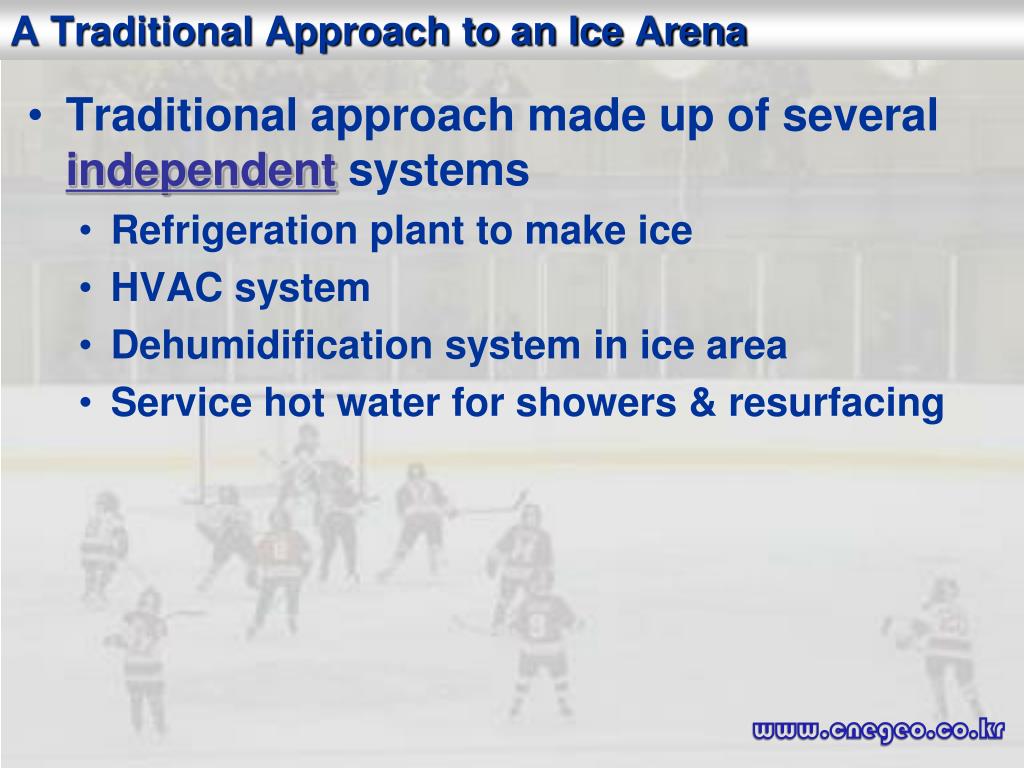 A Traditional Approach to an Ice Arena

• Traditional approach made up of several independent systems
  • Refrigeration plant to make ice
  • HVAC system
  • Dehumidification system in ice area
  • Service hot water for showers & resurfacing

www.cnegeo.co.kr